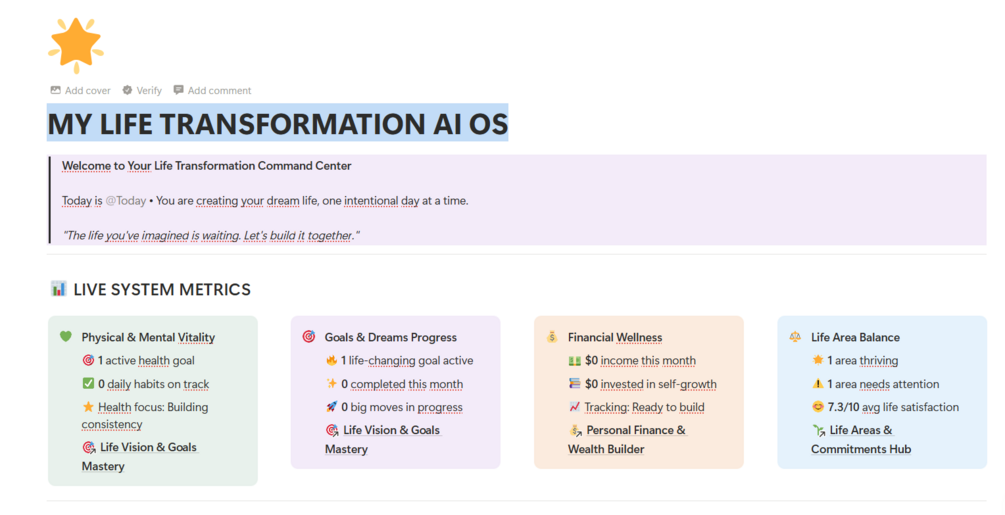 Add cover Verify Add comment

MY LIFE TRANSFORMATION AI OS

Welcome to Your Life Transformation Command Center

Today is @Today • You are creating your dream life, one intentional day at a time.

"The life you've imagined is waiting. Let's build it together."

📊 LIVE SYSTEM METRICS

💚 Physical & Mental Vitality
🎯 1 active health goal
✅ 0 daily habits on track
⭐ Health focus: Building consistency
🎯 Life Vision & Goals Mastery

🎯 Goals & Dreams Progress
🔥 1 life-changing goal active
✨ 0 completed this month
🚀 0 big moves in progress
🎯 Life Vision & Goals Mastery

💰 Financial Wellness
💵 $0 income this month
📚 $0 invested in self-growth
📈 Tracking: Ready to build
💰 Personal Finance & Wealth Builder

⚖️ Life Area Balance
🌟 1 area thriving
⚠️ 1 area needs attention
😊 7.3/10 avg life satisfaction
🌱 Life Areas & Commitments Hub